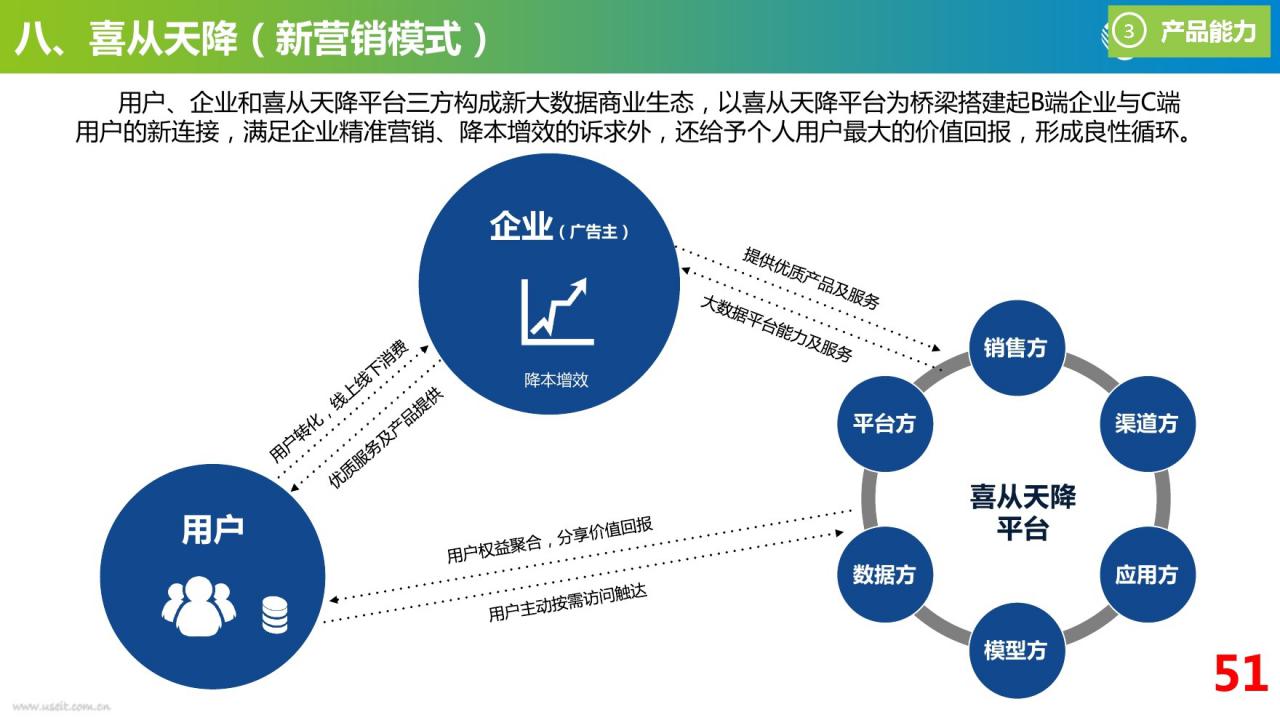 八、喜从天降（新营销模式）

③ 产品能力

用户、企业和喜从天降平台三方构成新大数据商业生态，以喜从天降平台为桥梁搭建起B端企业与C端用户的新连接，满足企业精准营销、降本增效的诉求外，还给予个人用户最大的价值回报，形成良性循环。

企业（广告主）

降本增效

提供优质产品及服务

大数据平台能力及服务

用户转化，线上线下消费

优质服务及产品提供

用户

用户权益聚合，分享价值回报

用户主动按需访问触达

销售方

渠道方

应用方

模型方

数据方

平台方

喜从天降平台

51

www.useit.com.cn